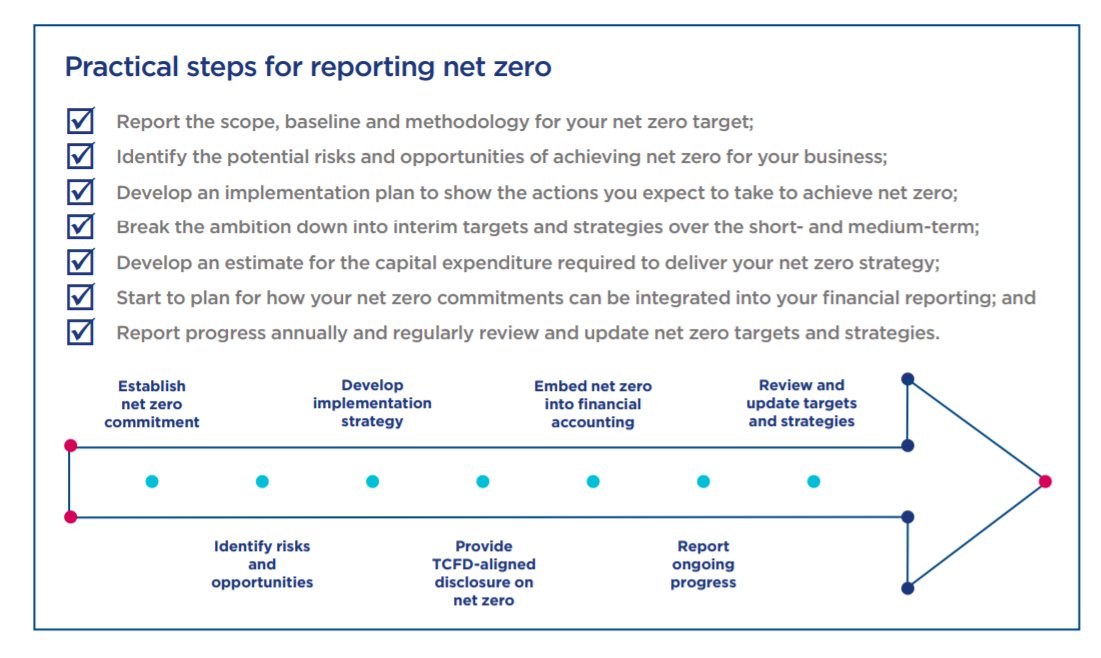 Practical steps for reporting net zero

Report the scope, baseline and methodology for your net zero target;

Identify the potential risks and opportunities of achieving net zero for your business;

Develop an implementation plan to show the actions you expect to take to achieve net zero;

Break the ambition down into interim targets and strategies over the short- and medium-term;

Develop an estimate for the capital expenditure required to deliver your net zero strategy;

Start to plan for how your net zero commitments can be integrated into your financial reporting; and

Report progress annually and regularly review and update net zero targets and strategies.

Establish net zero commitment

Identify risks and opportunities

Develop implementation strategy

Provide TCFD-aligned disclosure on net zero

Embed net zero into financial accounting

Report ongoing progress

Review and update targets and strategies